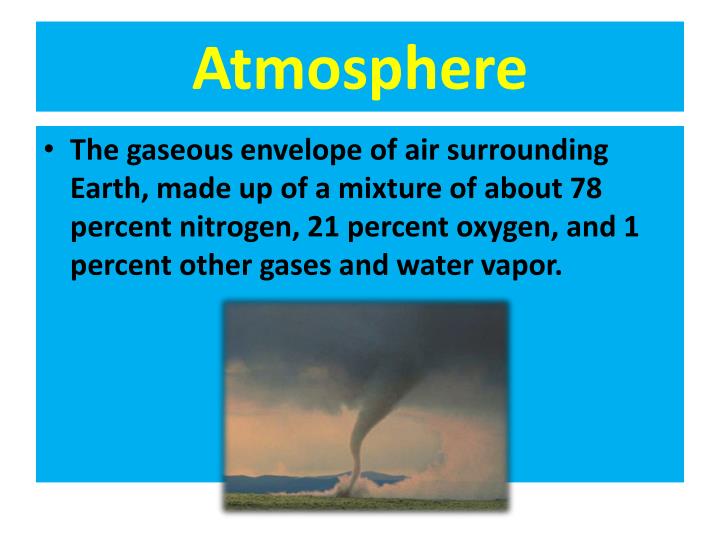 Atmosphere

• The gaseous envelope of air surrounding Earth, made up of a mixture of about 78 percent nitrogen, 21 percent oxygen, and 1 percent other gases and water vapor.